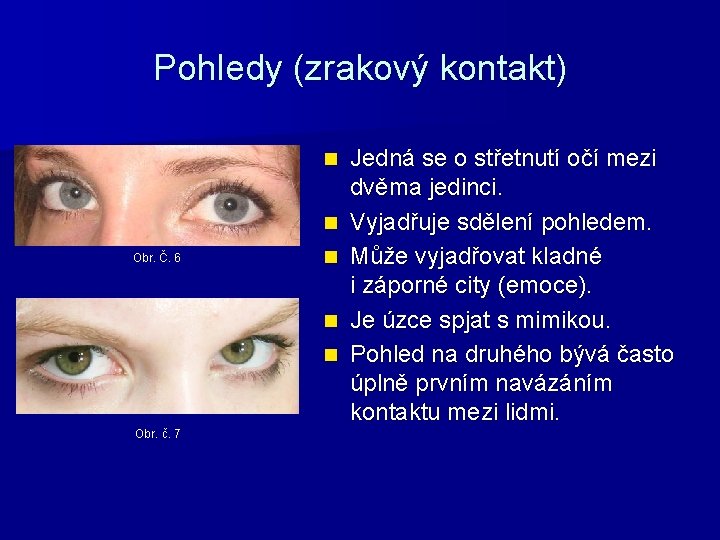 Pohledy (zrakový kontakt)

Obr. Č. 6

Obr. č. 7

- Jedná se o střetnutí očí mezi dvěma jedinci.
- Vyjadřuje sdělení pohledem.
- Může vyjadřovat kladné i záporné city (emoce).
- Je úzce spjat s mimikou.
- Pohled na druhého bývá často úplně prvním navázáním kontaktu mezi lidmi.